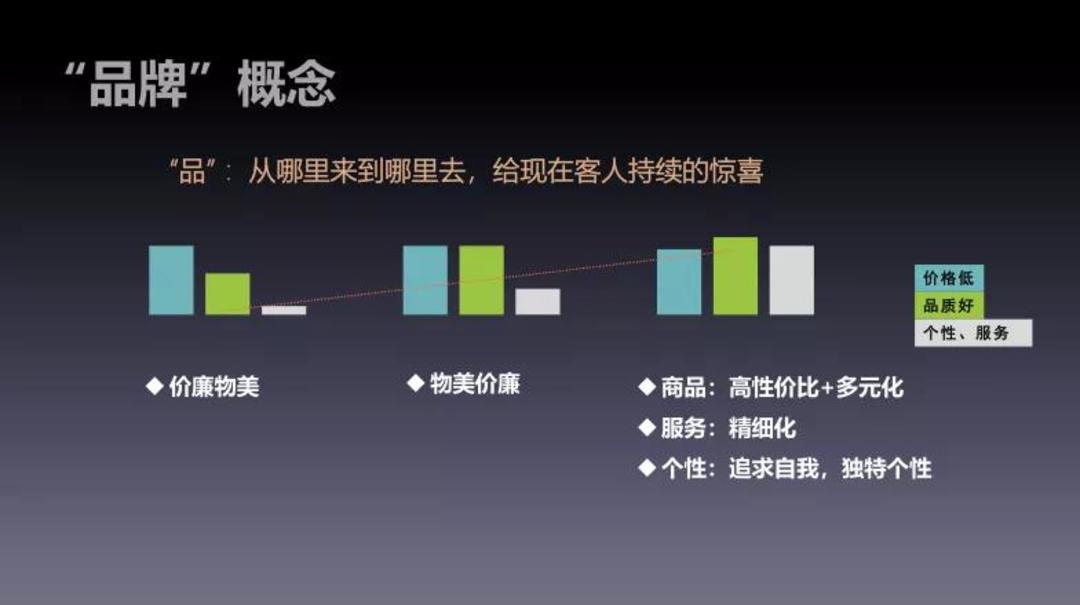 “品牌”概念

“品”：从哪里来到哪里去，给现在客人持续的惊喜

价格低
品质好
个性、服务

◆ 价廉物美

◆ 物美价廉

◆ 商品：高性价比+多元化
◆ 服务：精细化
◆ 个性：追求自我，独特个性